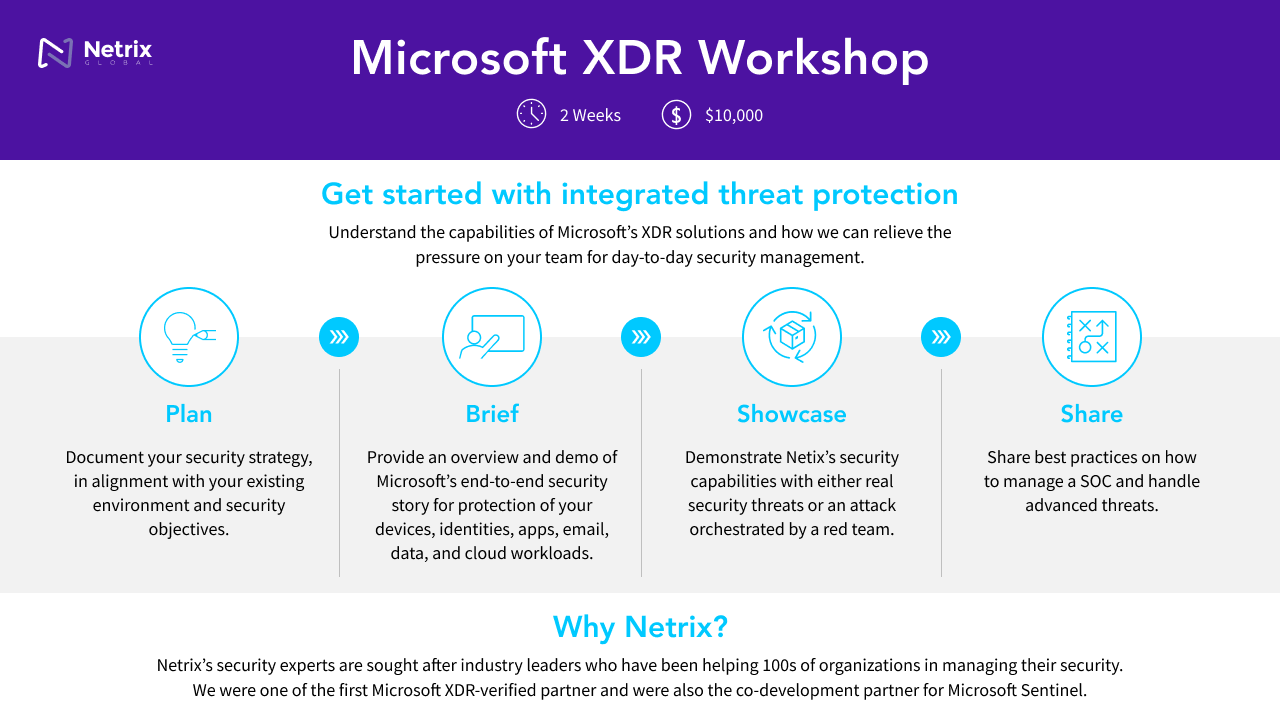 Netrix GLOBAL

Microsoft XDR Workshop

2 Weeks $10,000

Get started with integrated threat protection

Understand the capabilities of Microsoft's XDR solutions and how we can relieve the pressure on your team for day-to-day security management.

Plan

Document your security strategy, in alignment with your existing environment and security objectives.

Brief

Provide an overview and demo of Microsoft's end-to-end security story for protection of your devices, identities, apps, email, data, and cloud workloads.

Showcase

Demonstrate Netix's security capabilities with either real security threats or an attack orchestrated by a red team.

Share

Share best practices on how to manage a SOC and handle advanced threats.

Why Netrix?

Netrix's security experts are sought after industry leaders who have been helping 100s of organizations in managing their security. We were one of the first Microsoft XDR-verified partner and were also the co-development partner for Microsoft Sentinel.